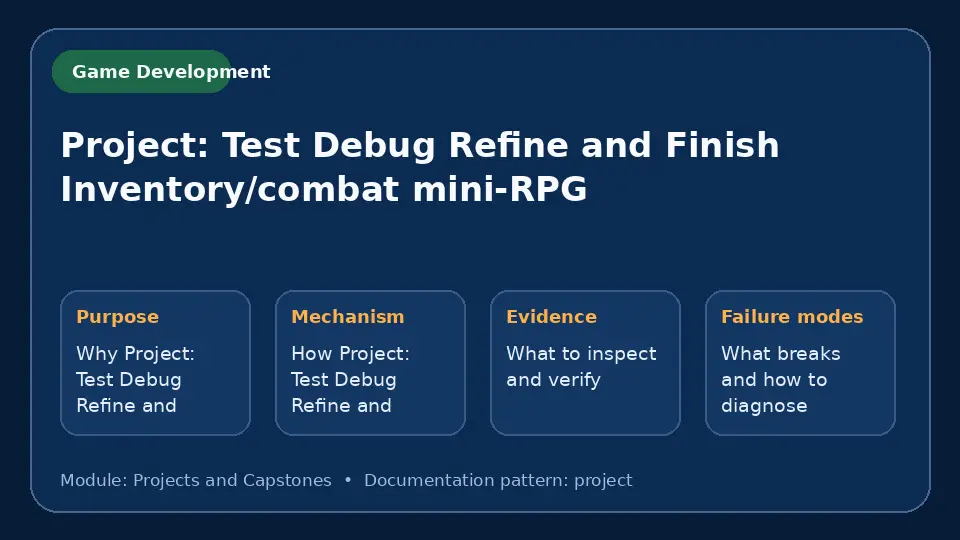 Game Development

Project: Test Debug Refine and Finish Inventory/combat mini-RPG

Purpose

Why Project: Test Debug Refine and

Mechanism

How Project: Test Debug Refine and

Evidence

What to inspect and verify

Failure modes

What breaks and how to diagnose

Module: Projects and Capstones • Documentation pattern: project